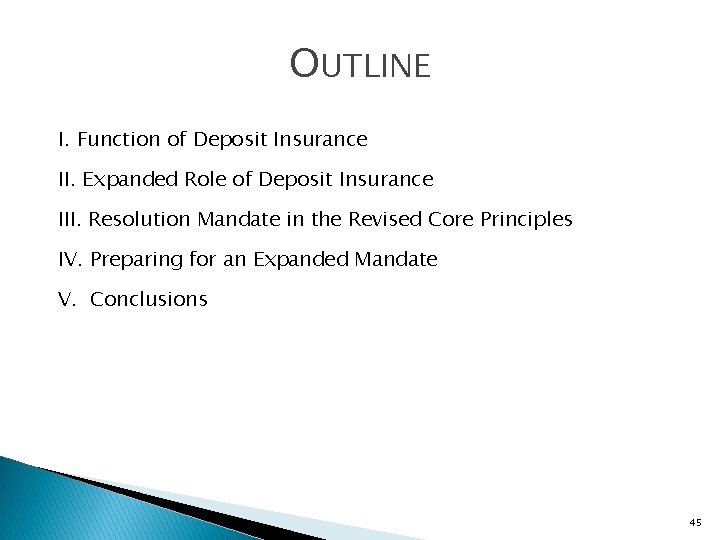 OUTLINE

I. Function of Deposit Insurance

II. Expanded Role of Deposit Insurance

III. Resolution Mandate in the Revised Core Principles

IV. Preparing for an Expanded Mandate

V. Conclusions

45